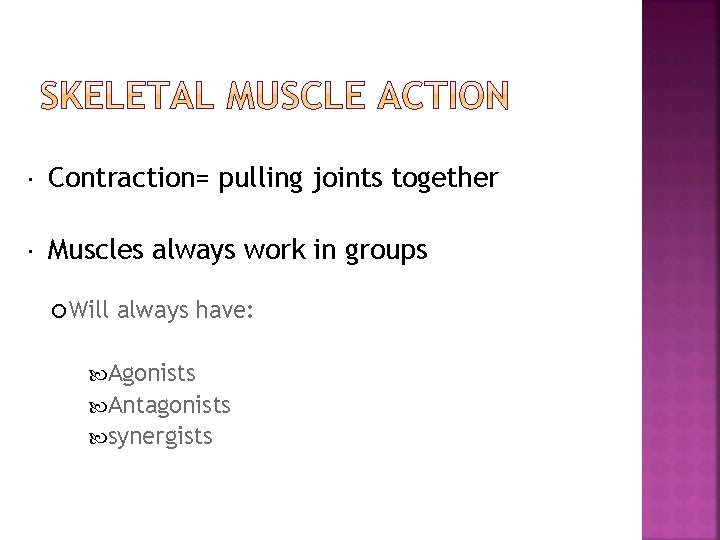 SKELETAL MUSCLE ACTION

· Contraction= pulling joints together

· Muscles always work in groups

○ Will always have:

Agonists
Antagonists
synergists